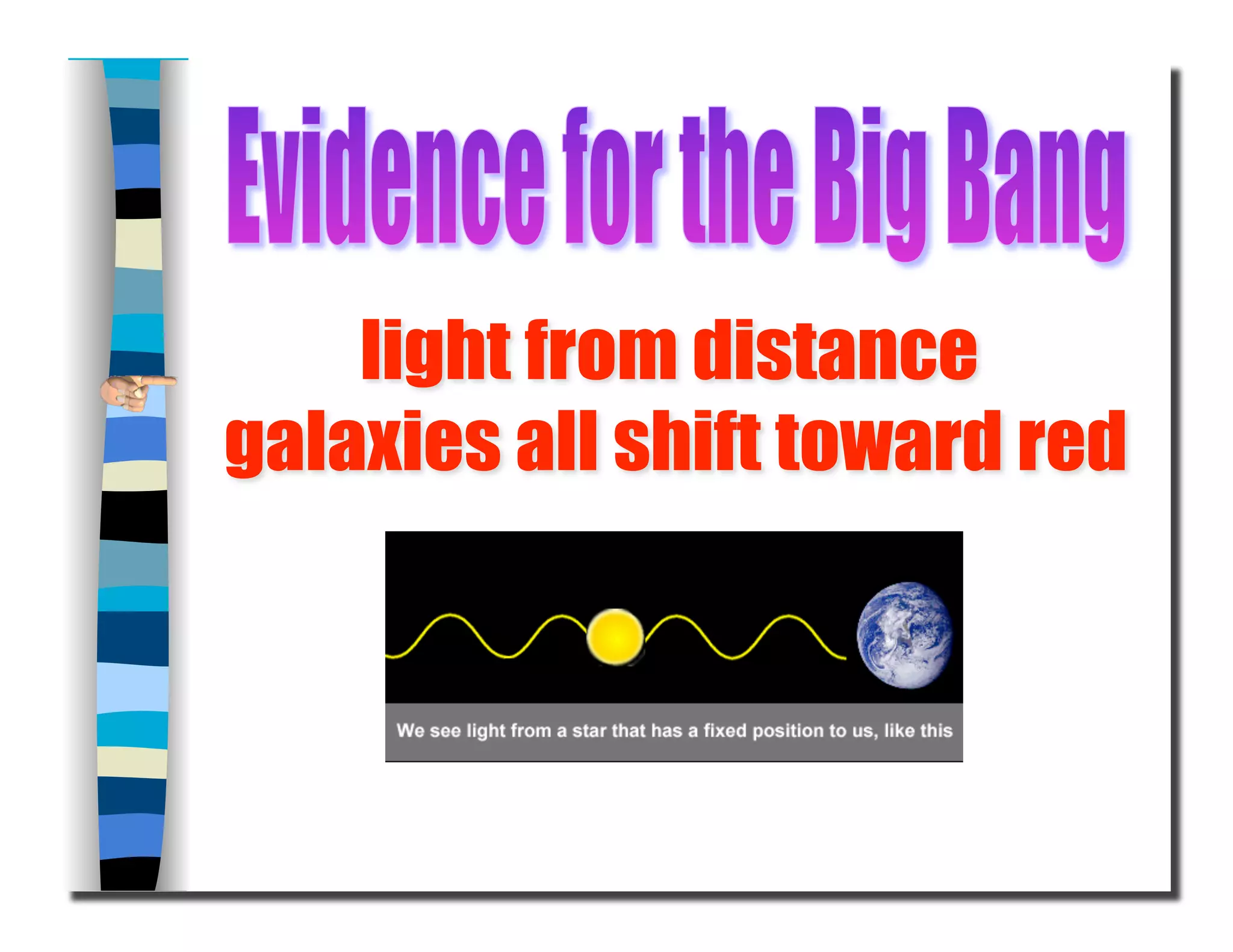 Evidence for the Big Bang

light from distance galaxies all shift toward red

We see light from a star that has a fixed position to us, like this